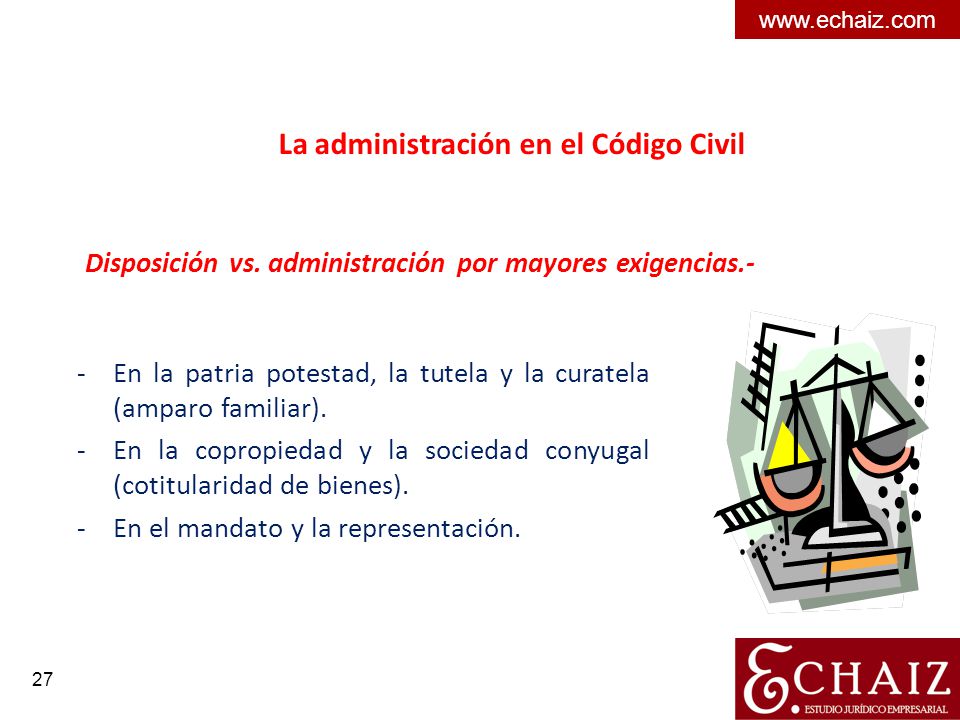 www.echaiz.com

La administración en el Código Civil

Disposición vs. administración por mayores exigencias.-

- En la patria potestad, la tutela y la curatela (amparo familiar).
- En la copropiedad y la sociedad conyugal (cotitularidad de bienes).
- En el mandato y la representación.

27

ECHAIZ
ESTUDIO JURÍDICO EMPRESARIAL